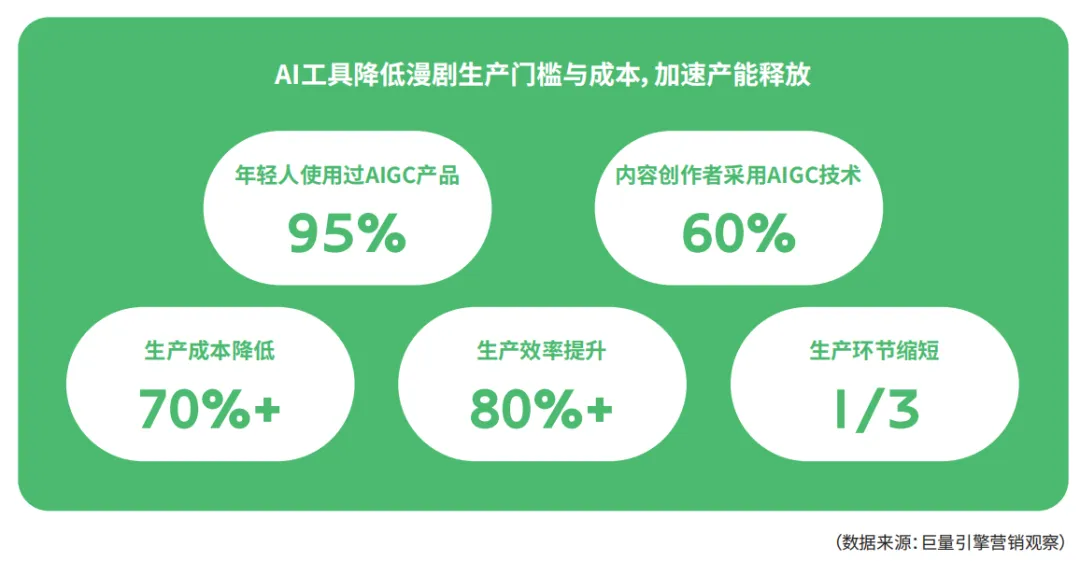 AI工具降低漫剧生产门槛与成本，加速产能释放

年轻人使用过AIGC产品
95%

内容创作者采用AIGC技术
60%

生产成本降低
70%+

生产效率提升
80%+

生产环节缩短
1/3

（数据来源：巨量引擎营销观察）